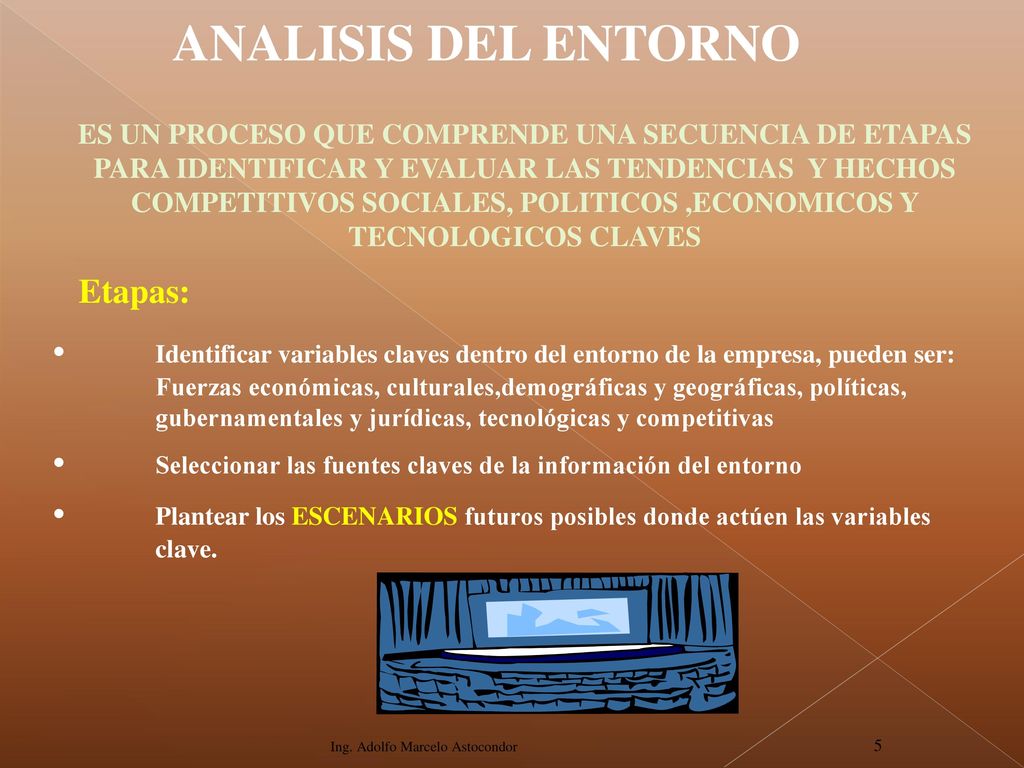 ANALISIS DEL ENTORNO

ES UN PROCESO QUE COMPRENDE UNA SECUENCIA DE ETAPAS PARA IDENTIFICAR Y EVALUAR LAS TENDENCIAS Y HECHOS COMPETITIVOS SOCIALES, POLITICOS ,ECONOMICOS Y TECNOLOGICOS CLAVES

Etapas:

• Identificar variables claves dentro del entorno de la empresa, pueden ser: Fuerzas económicas, culturales,demográficas y geográficas, políticas, gubernamentales y jurídicas, tecnológicas y competitivas

• Seleccionar las fuentes claves de la información del entorno

• Plantear los ESCENARIOS futuros posibles donde actúen las variables clave.

Ing. Adolfo Marcelo Astocondor

5